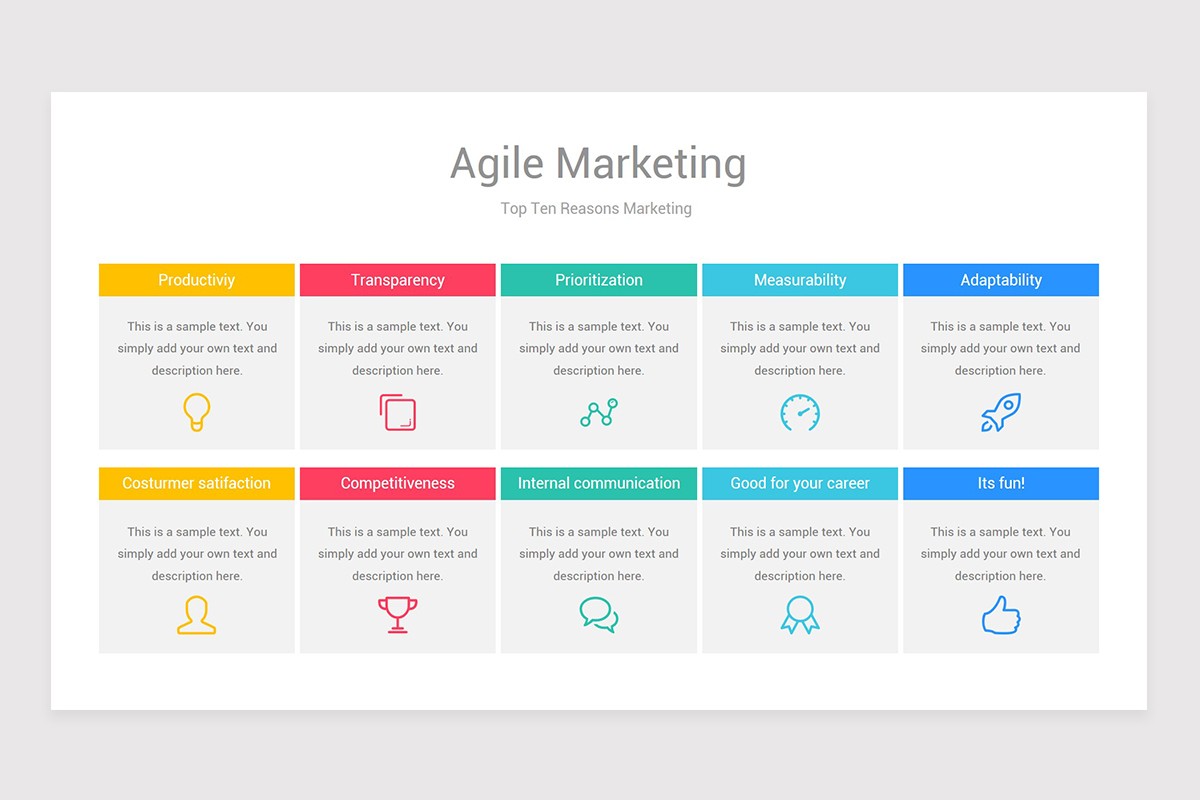 Agile Marketing

Top Ten Reasons Marketing

Productiviy

This is a sample text. You simply add your own text and description here.

Transparency

This is a sample text. You simply add your own text and description here.

Prioritization

This is a sample text. You simply add your own text and description here.

Measurability

This is a sample text. You simply add your own text and description here.

Adaptability

This is a sample text. You simply add your own text and description here.

Costurmer satifaction

This is a sample text. You simply add your own text and description here.

Competitiveness

This is a sample text. You simply add your own text and description here.

Internal communication

This is a sample text. You simply add your own text and description here.

Good for your career

This is a sample text. You simply add your own text and description here.

Its fun!

This is a sample text. You simply add your own text and description here.